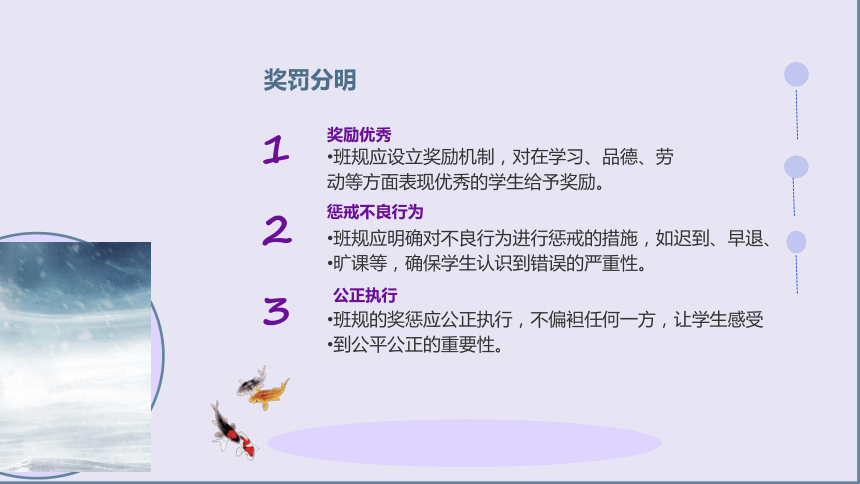 奖罚分明

1
奖励优秀
•班规应设立奖励机制，对在学习、品德、劳动等方面表现优秀的学生给予奖励。

2
惩戒不良行为
•班规应明确对不良行为进行惩戒的措施，如迟到、早退、
•旷课等，确保学生认识到错误的严重性。

3
公正执行
•班规的奖惩应公正执行，不偏袒任何一方，让学生感受
•到公平公正的重要性。